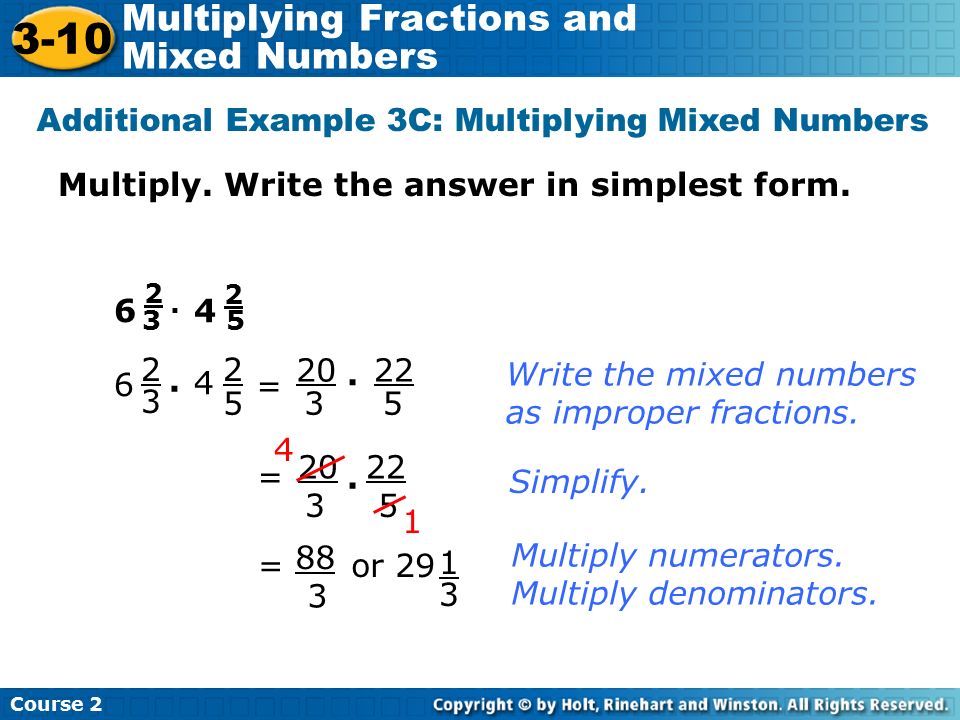 3-10 Multiplying Fractions and Mixed Numbers

Additional Example 3C: Multiplying Mixed Numbers

Multiply. Write the answer in simplest form.

$6\frac{2}{3} \cdot 4\frac{2}{5}$

$6\frac{2}{3} \cdot 4\frac{2}{5} = \frac{20}{3} \cdot \frac{22}{5}$ Write the mixed numbers as improper fractions.

$= \frac{\overset{4}{\cancel{20}}}{3} \cdot \frac{22}{\underset{1}{\cancel{5}}}$ Simplify.

$= \frac{88}{3}$ or $29\frac{1}{3}$ Multiply numerators. Multiply denominators.

Course 2

Copyright © by Holt, Rinehart and Winston. All Rights Reserved.